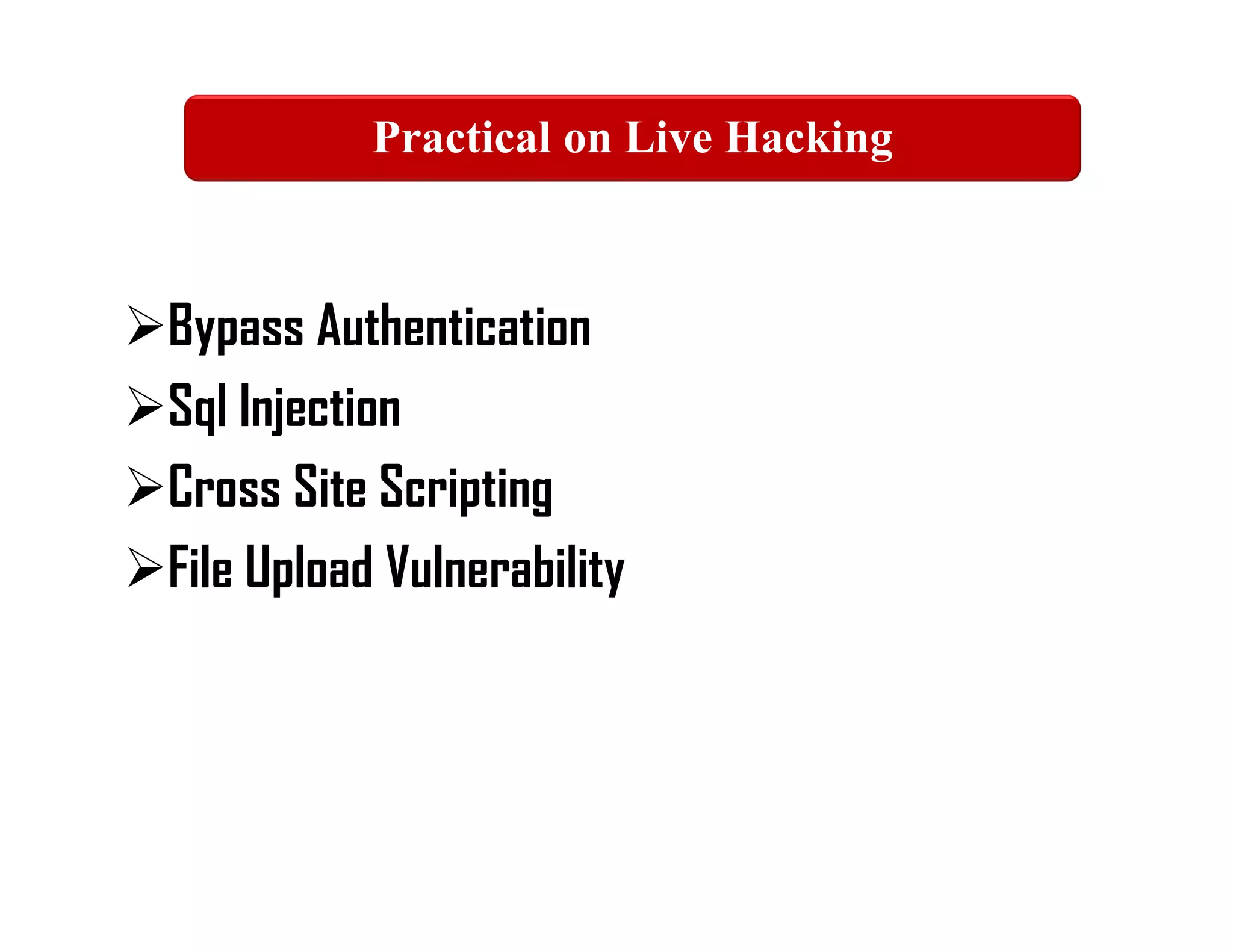 Practical on Live Hacking

➢Bypass Authentication
➢Sql Injection
➢Cross Site Scripting
➢File Upload Vulnerability